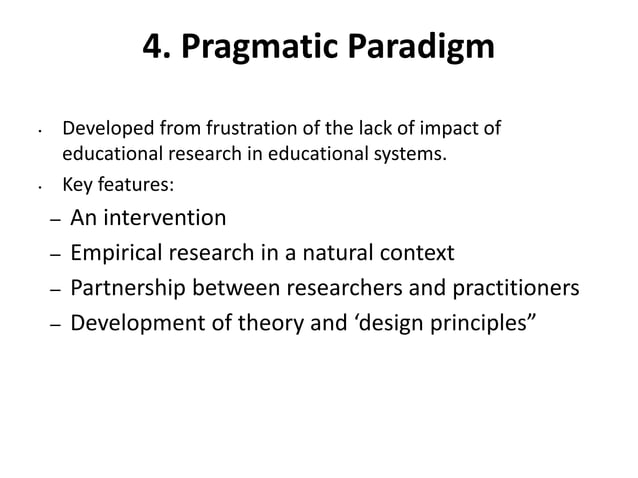 4. Pragmatic Paradigm

• Developed from frustration of the lack of impact of educational research in educational systems.

• Key features:

– An intervention

– Empirical research in a natural context

– Partnership between researchers and practitioners

– Development of theory and ‘design principles”